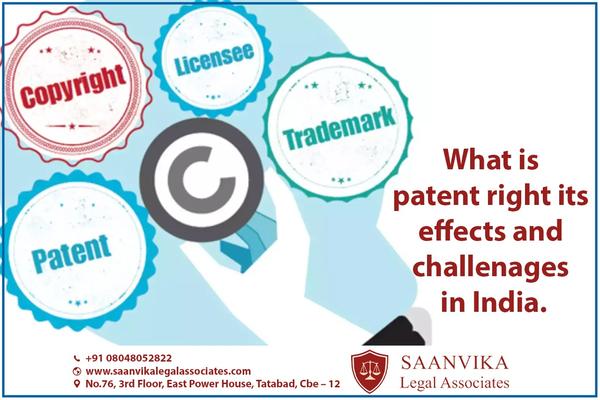 Copyright

Licensee

Trademark

Patent

What is patent right its effects and challenages in India.

+91 08048052822
www.saanvikalegalassociates.com
No.76, 3rd Floor, East Power House, Tatabad, Cbe – 12

SAANVIKA
Legal Associates